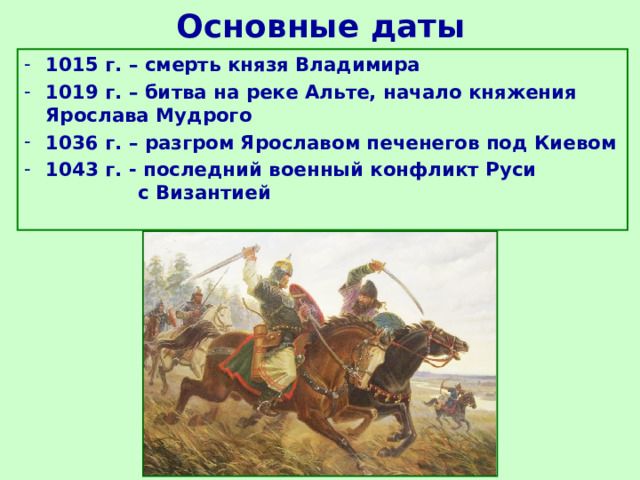 Основные даты

- 1015 г. – смерть князя Владимира
- 1019 г. – битва на реке Альте, начало княжения Ярослава Мудрого
- 1036 г. – разгром Ярославом печенегов под Киевом
- 1043 г. - последний военный конфликт Руси с Византией